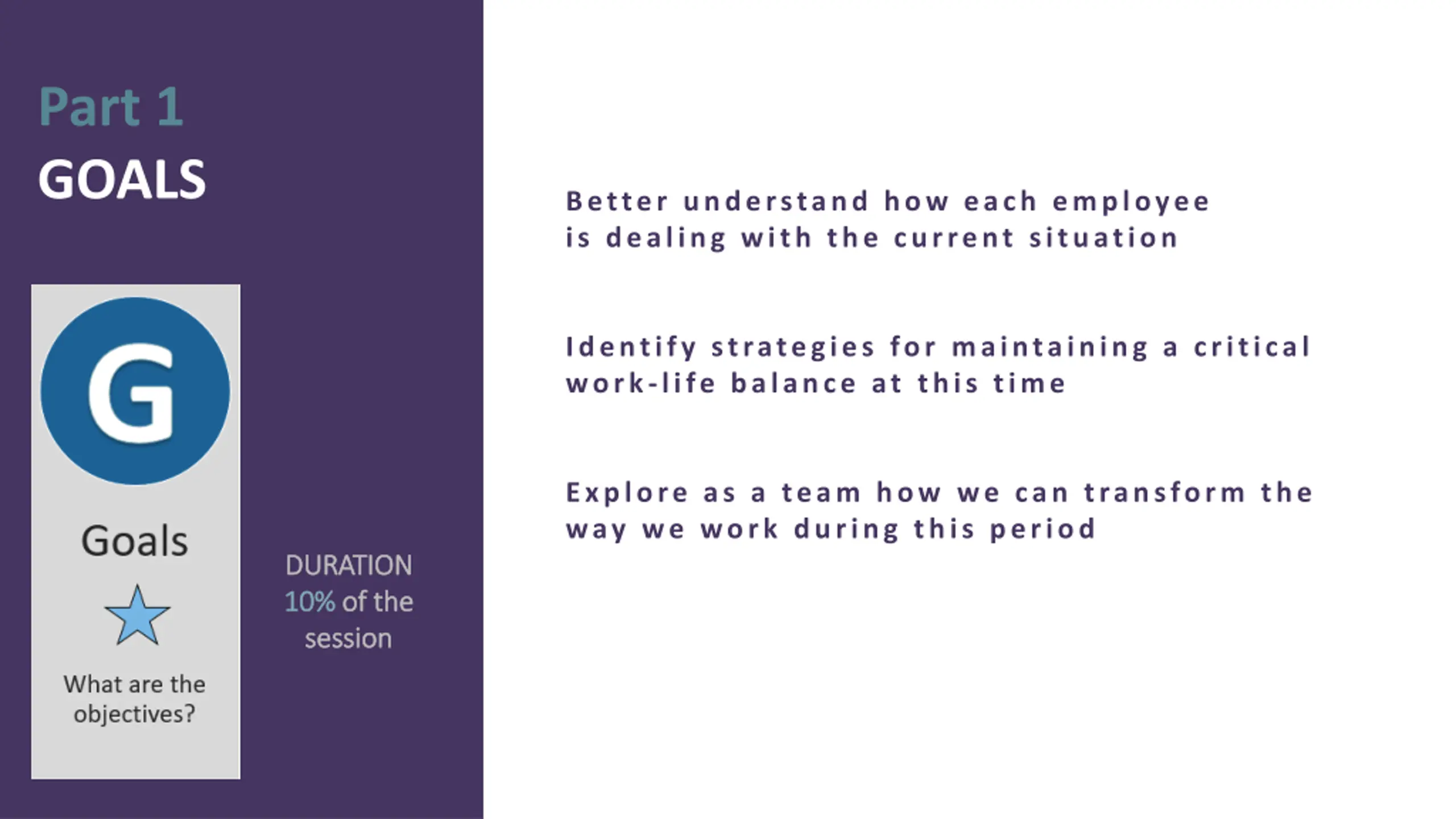 Part 1
GOALS

G

Goals

What are the objectives?

DURATION
10% of the session

Better understand how each employee is dealing with the current situation

Identify strategies for maintaining a critical work-life balance at this time

Explore as a team how we can transform the way we work during this period